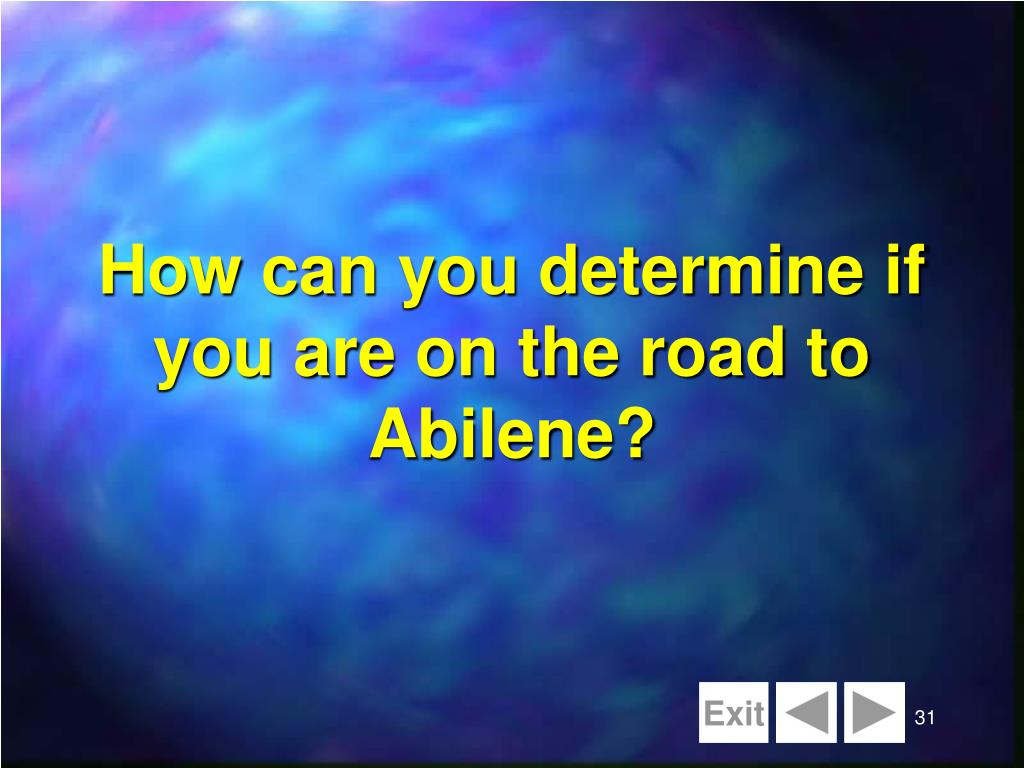 How can you determine if you are on the road to Abilene?

Exit

31